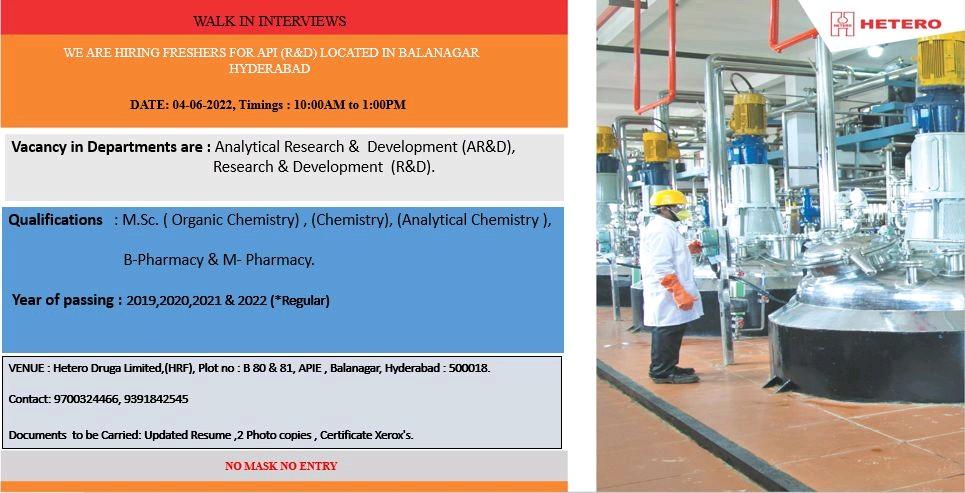 WALK IN INTERVIEWS

WE ARE HIRING FRESHERS FOR API (R&D) LOCATED IN BALANAGAR HYDERABAD

DATE: 04-06-2022, Timings : 10:00AM to 1:00PM

Vacancy in Departments are : Analytical Research & Development (AR&D), Research & Development (R&D).

Qualifications : M.Sc. ( Organic Chemistry) , (Chemistry), (Analytical Chemistry ), B-Pharmacy & M- Pharmacy.

Year of passing : 2019,2020,2021 & 2022 (*Regular)

VENUE : Hetero Druga Limited,(HRF), Plot no : B 80 & 81, APIE , Balanagar, Hyderabad : 500018.

Contact: 9700324466, 9391842545

Documents to be Carried: Updated Resume ,2 Photo copies , Certificate Xerox's.

NO MASK NO ENTRY

HETERO